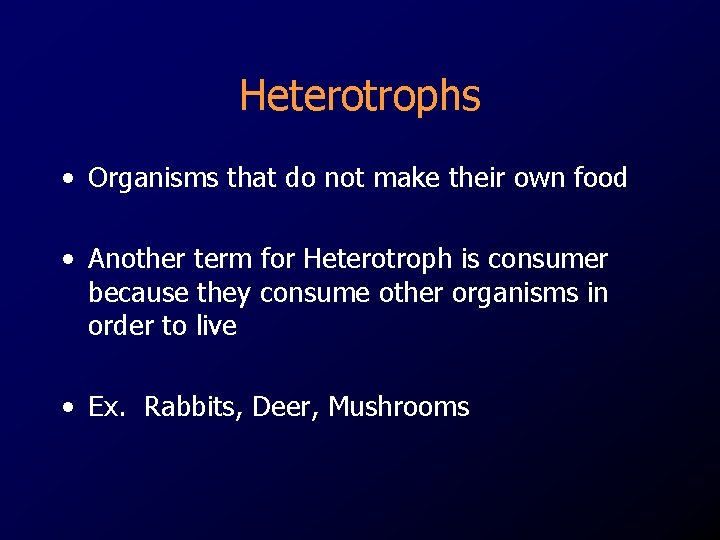 Heterotrophs

• Organisms that do not make their own food

• Another term for Heterotroph is consumer because they consume other organisms in order to live

• Ex. Rabbits, Deer, Mushrooms